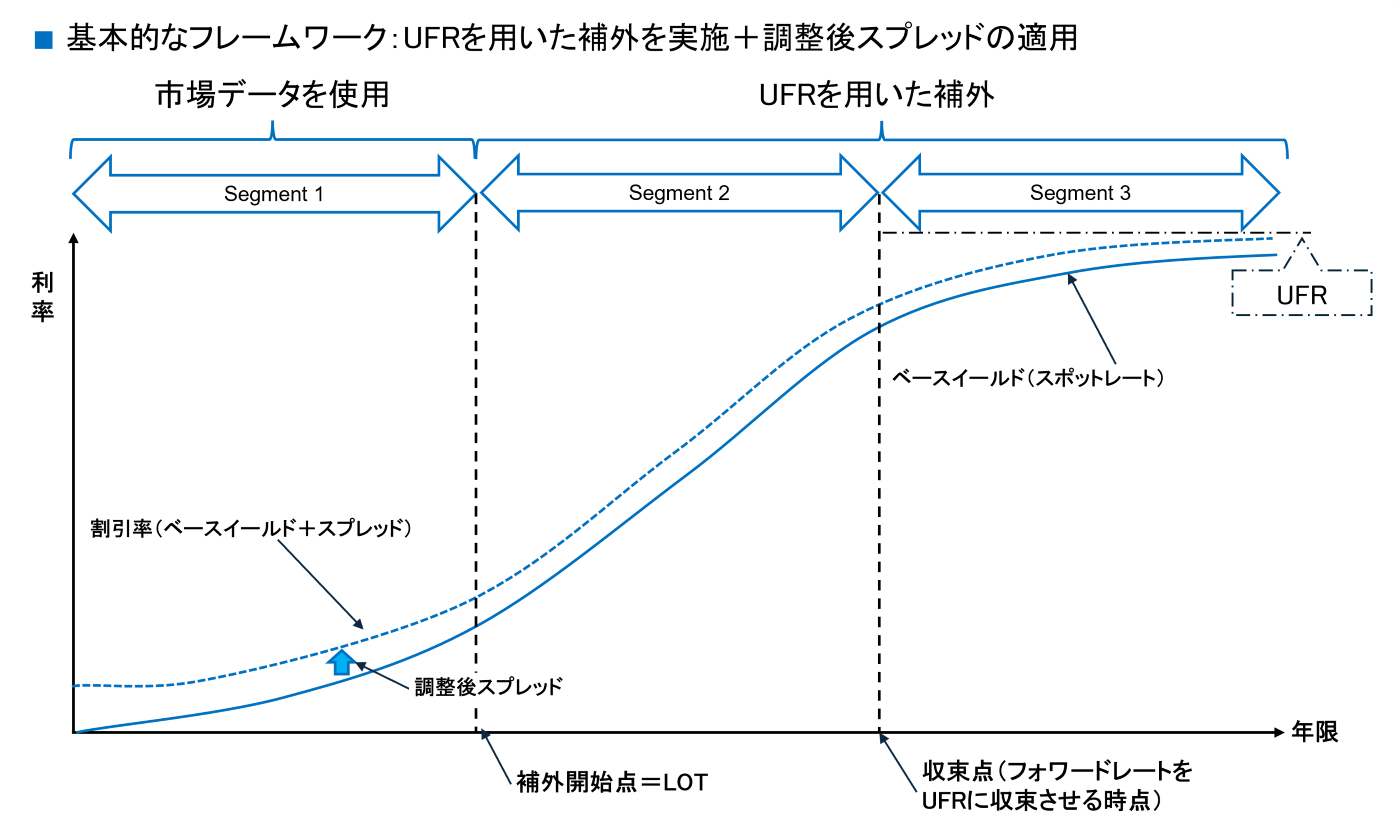 ■ 基本的なフレームワーク：UFRを用いた補外を実施＋調整後スプレッドの適用

市場データを使用

UFRを用いた補外

Segment 1

Segment 2

Segment 3

利率

UFR

ベースイールド（スポットレート）

割引率（ベースイールド＋スプレッド）

調整後スプレッド

年限

補外開始点＝LOT

収束点（フォワードレートをUFRに収束させる時点）